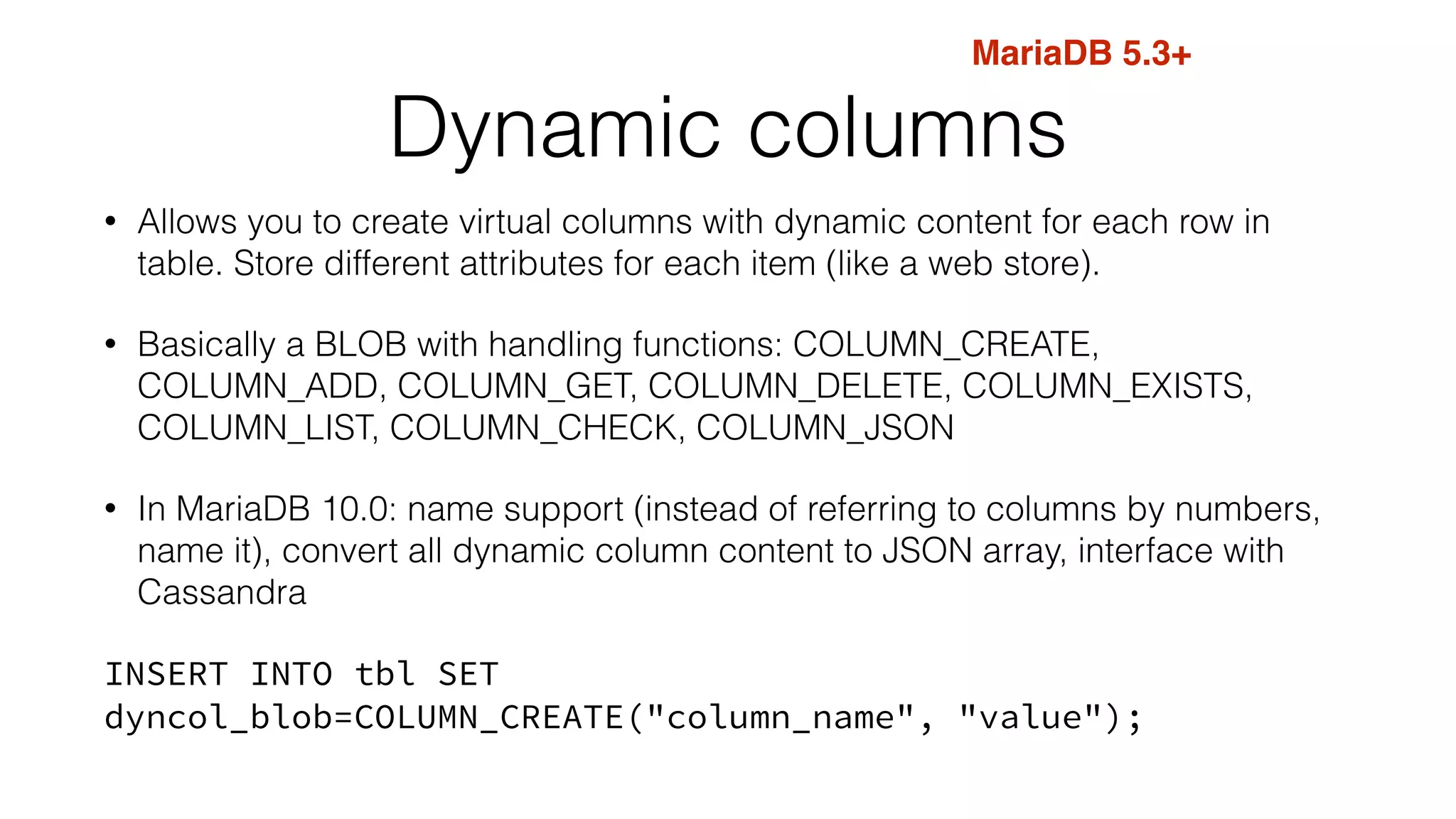 MariaDB 5.3+

Dynamic columns

• Allows you to create virtual columns with dynamic content for each row in table. Store different attributes for each item (like a web store).

• Basically a BLOB with handling functions: COLUMN_CREATE, COLUMN_ADD, COLUMN_GET, COLUMN_DELETE, COLUMN_EXISTS, COLUMN_LIST, COLUMN_CHECK, COLUMN_JSON

• In MariaDB 10.0: name support (instead of referring to columns by numbers, name it), convert all dynamic column content to JSON array, interface with Cassandra

INSERT INTO tbl SET
dyncol_blob=COLUMN_CREATE("column_name", "value");